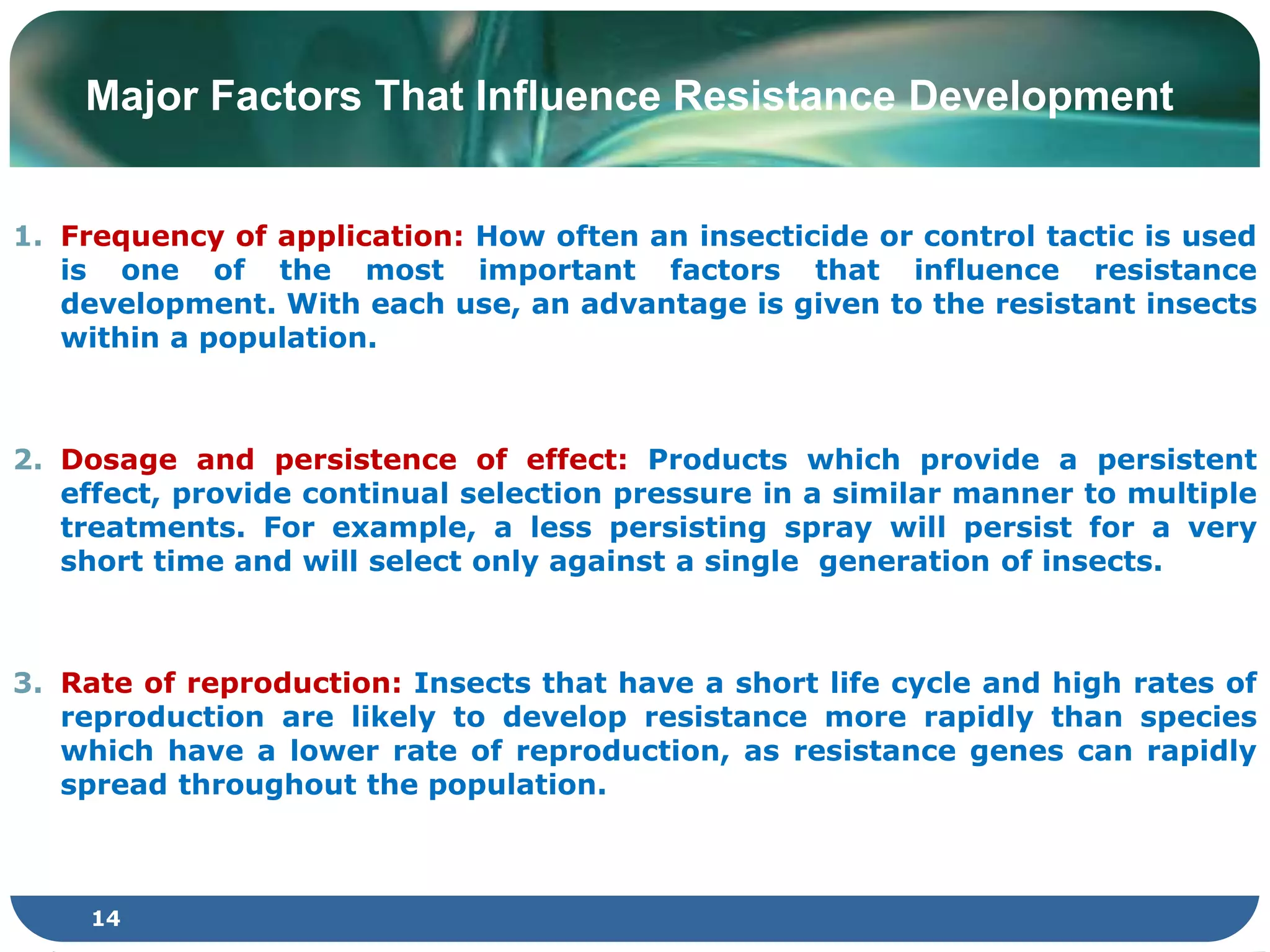 Major Factors That Influence Resistance Development

1. Frequency of application: How often an insecticide or control tactic is used is one of the most important factors that influence resistance development. With each use, an advantage is given to the resistant insects within a population.

2. Dosage and persistence of effect: Products which provide a persistent effect, provide continual selection pressure in a similar manner to multiple treatments. For example, a less persisting spray will persist for a very short time and will select only against a single generation of insects.

3. Rate of reproduction: Insects that have a short life cycle and high rates of reproduction are likely to develop resistance more rapidly than species which have a lower rate of reproduction, as resistance genes can rapidly spread throughout the population.

14